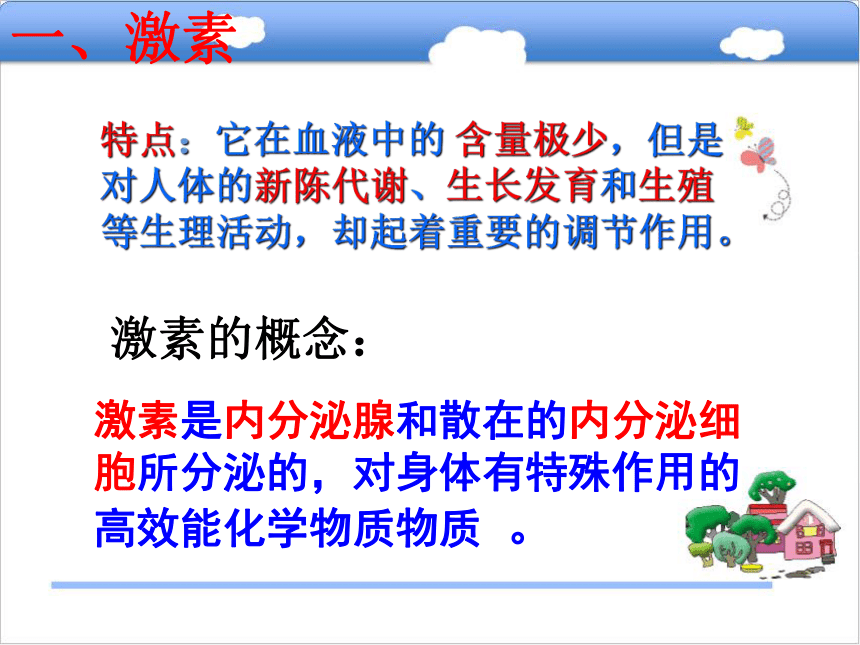 一、激素

特点：它在血液中的 含量极少，但是对人体的新陈代谢、生长发育和生殖等生理活动，却起着重要的调节作用。

激素的概念：

激素是内分泌腺和散在的内分泌细胞所分泌的，对身体有特殊作用的高效能化学物质物质 。